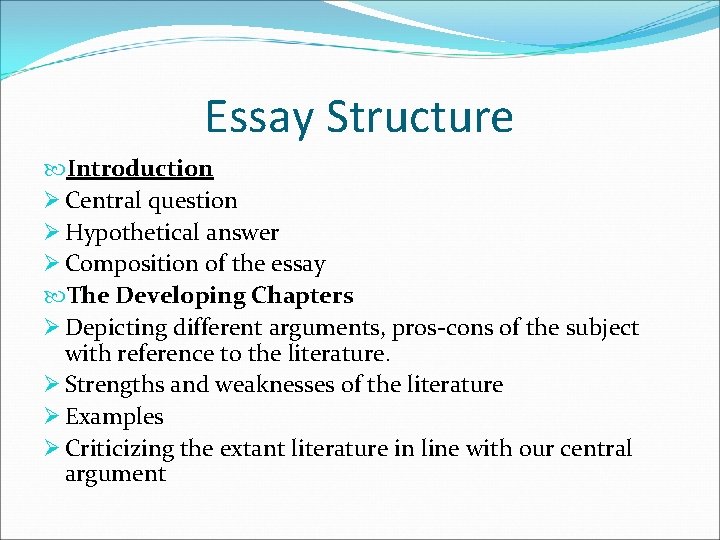 Essay Structure

Introduction

Central question

Hypothetical answer

Composition of the essay

The Developing Chapters

Depicting different arguments, pros-cons of the subject with reference to the literature.

Strengths and weaknesses of the literature

Examples

Criticizing the extant literature in line with our central argument